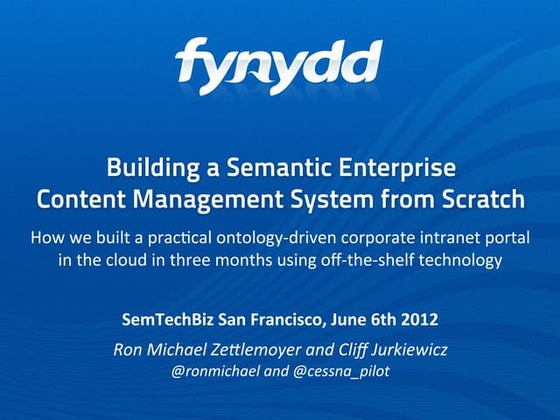 fynydd

Building a Semantic Enterprise Content Management System from Scratch

How we built a practical ontology-driven corporate intranet portal in the cloud in three months using off-the-shelf technology

SemTechBiz San Francisco, June 6th 2012

Ron Michael Zettlemoyer and Cliff Jurkiewicz

@ronmichael and @cessna_pilot